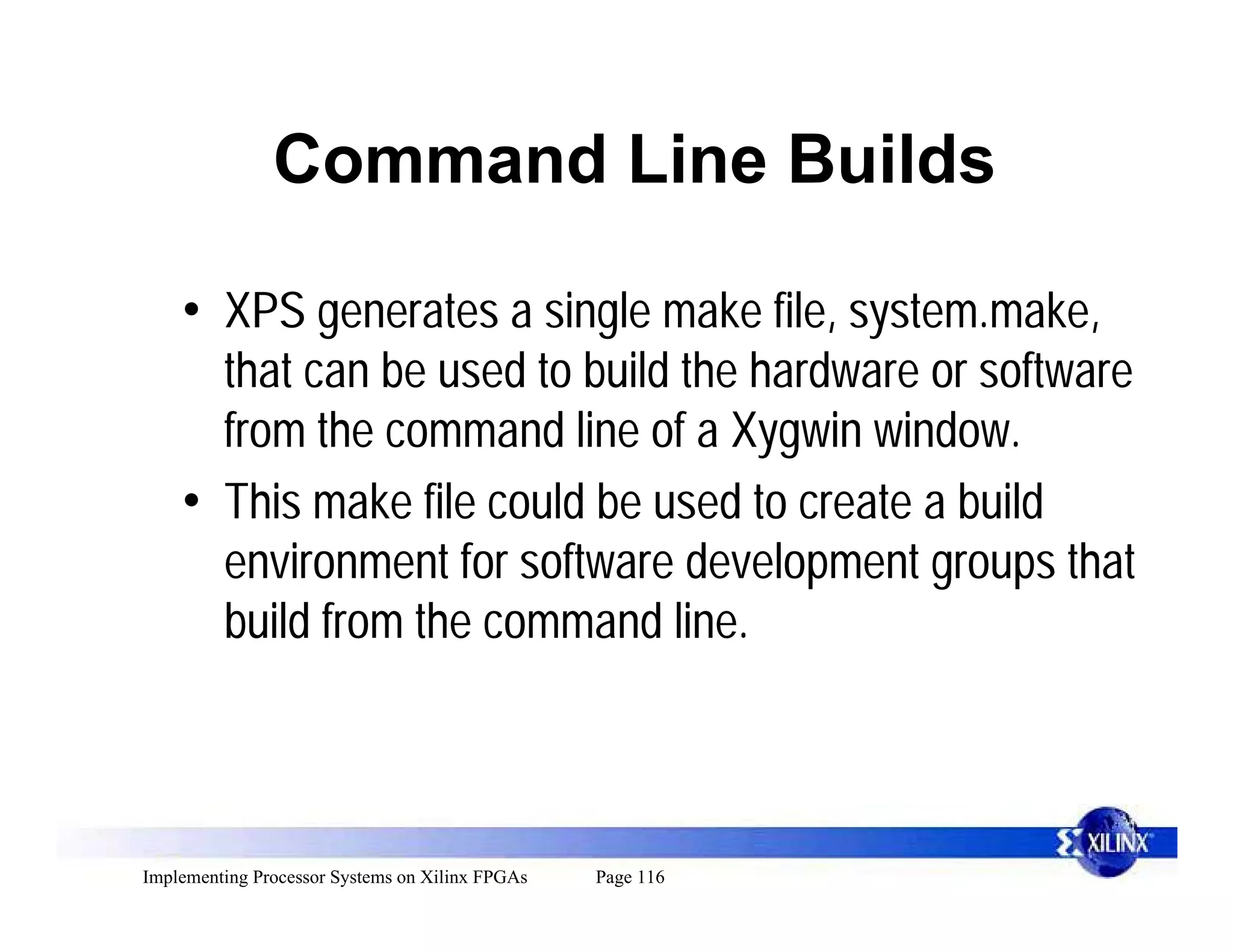 Command Line Builds

• XPS generates a single make file, system.make, that can be used to build the hardware or software from the command line of a Xygwin window.

• This make file could be used to create a build environment for software development groups that build from the command line.

XILINX

Implementing Processor Systems on Xilinx FPGAs Page 116